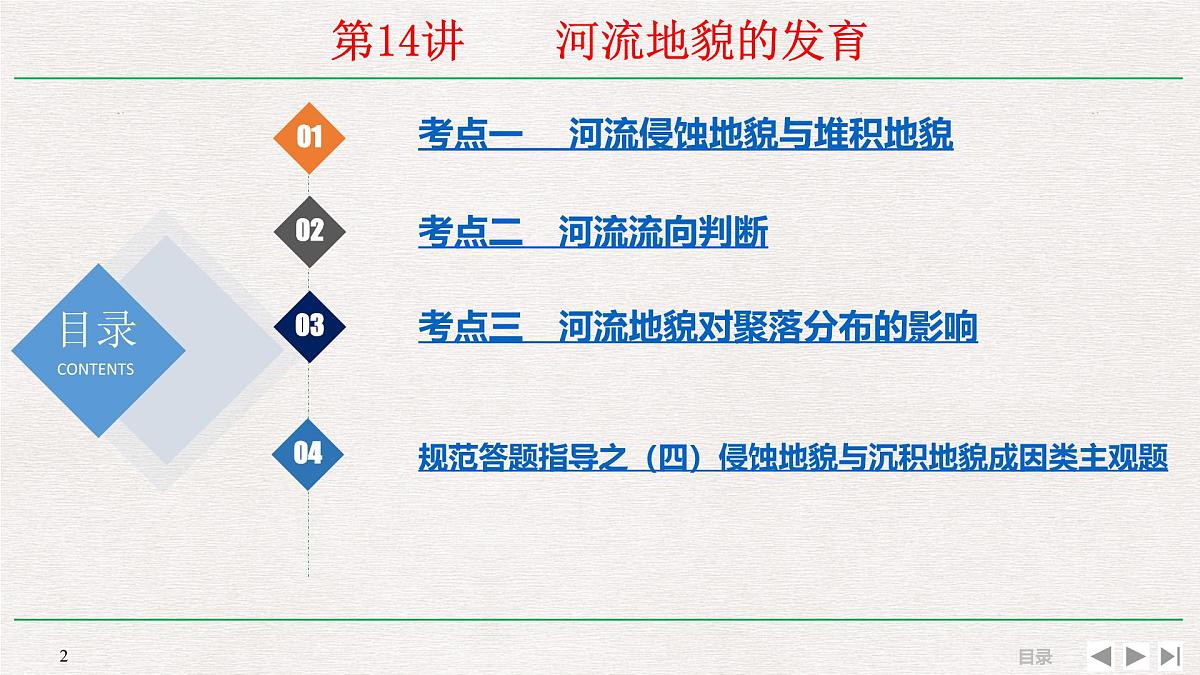 第14讲　河流地貌的发育

目录
CONTENTS

01 考点一　河流侵蚀地貌与堆积地貌

02 考点二　河流流向判断

03 考点三　河流地貌对聚落分布的影响

04 规范答题指导之（四）侵蚀地貌与沉积地貌成因类主观题

2

目录